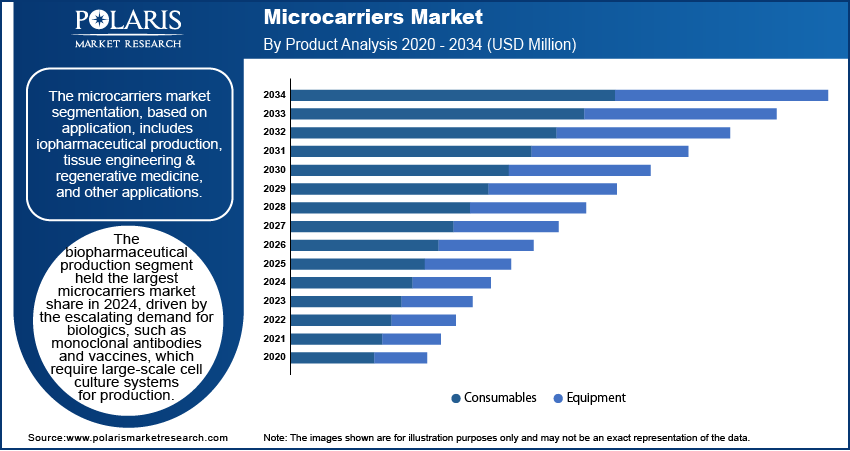 POLARIS
MARKET RESEARCH

Microcarriers Market
By Product Analysis 2020 - 2034 (USD Million)

The microcarriers market segmentation, based on application, includes iopharmaceutical production, tissue engineering & regenerative medicine, and other applications.

The biopharmaceutical production segment held the largest microcarriers market share in 2024, driven by the escalating demand for biologics, such as monoclonal antibodies and vaccines, which require large-scale cell culture systems for production.

2034
2033
2032
2031
2030
2029
2028
2027
2026
2025
2024
2023
2022
2021
2020

Consumables
Equipment

Source:www.polarismarketresearch.com

Note: The images shown are for illustration purposes only and may not be an exact representation of the data.